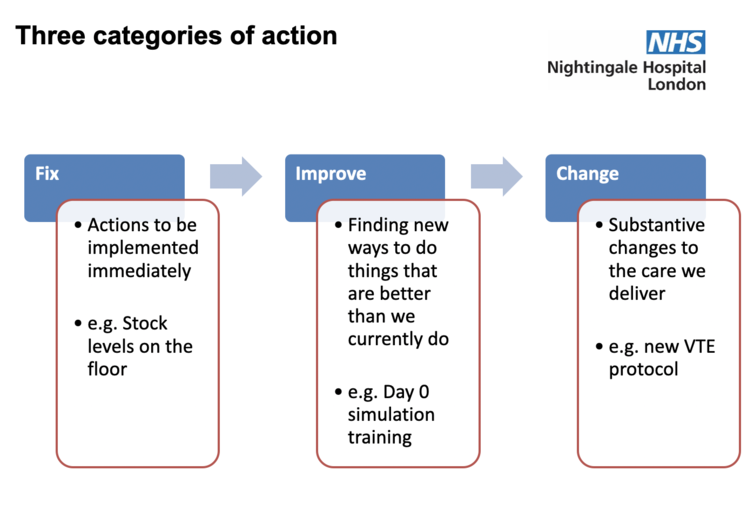 Three categories of action

NHS
Nightingale Hospital London

Fix

• Actions to be implemented immediately

• e.g. Stock levels on the floor

Improve

• Finding new ways to do things that are better than we currently do

• e.g. Day 0 simulation training

Change

• Substantive changes to the care we deliver

• e.g. new VTE protocol